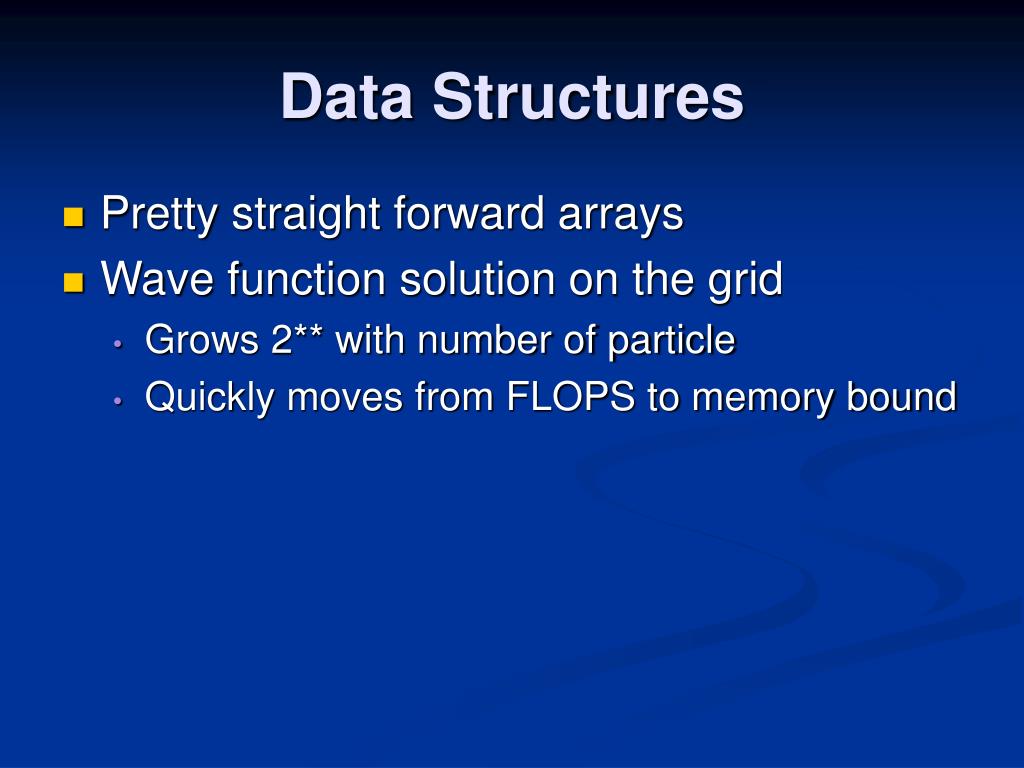 Data Structures

Pretty straight forward arrays

Wave function solution on the grid

Grows 2** with number of particle

Quickly moves from FLOPS to memory bound